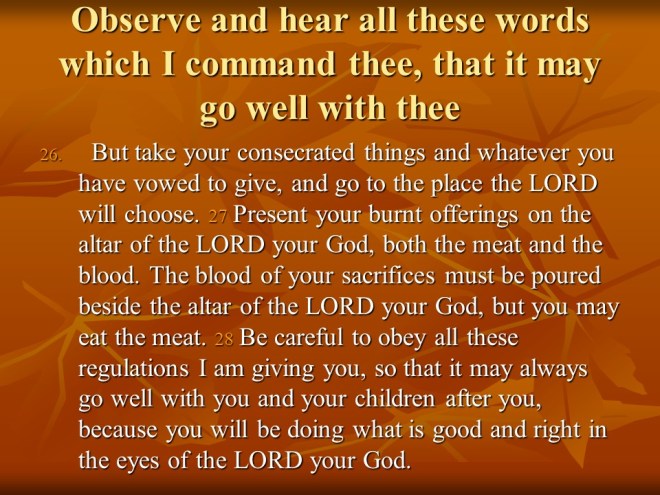 Observe and hear all these words which I command thee, that it may go well with thee

26. But take your consecrated things and whatever you have vowed to give, and go to the place the LORD will choose. 27 Present your burnt offerings on the altar of the LORD your God, both the meat and the blood. The blood of your sacrifices must be poured beside the altar of the LORD your God, but you may eat the meat. 28 Be careful to obey all these regulations I am giving you, so that it may always go well with you and your children after you, because you will be doing what is good and right in the eyes of the LORD your God.